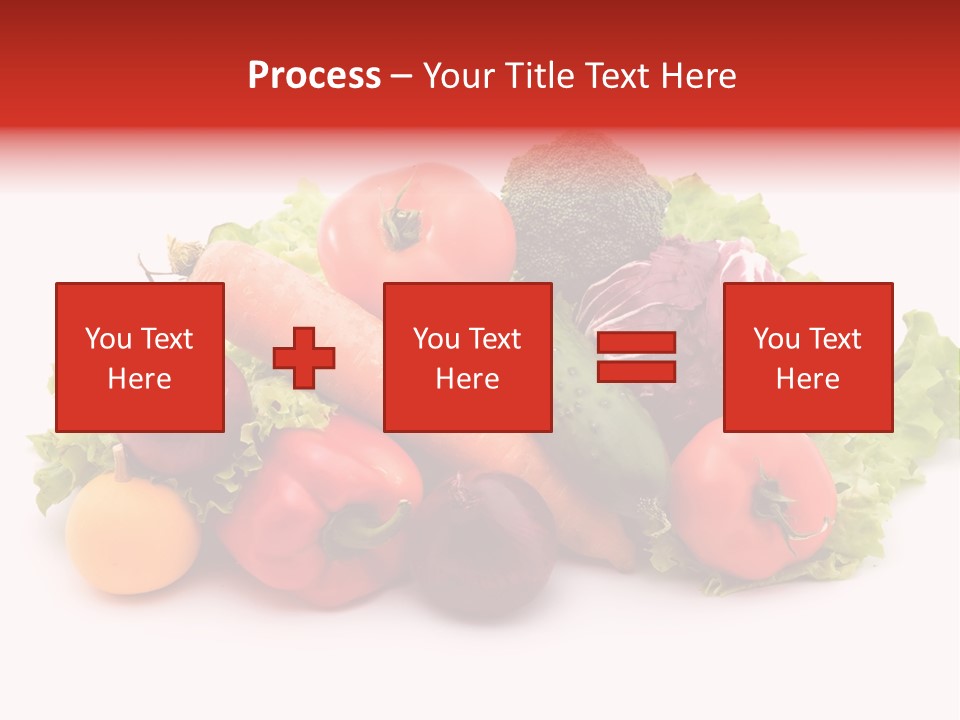 Process – Your Title Text Here

You Text Here

You Text Here

You Text Here